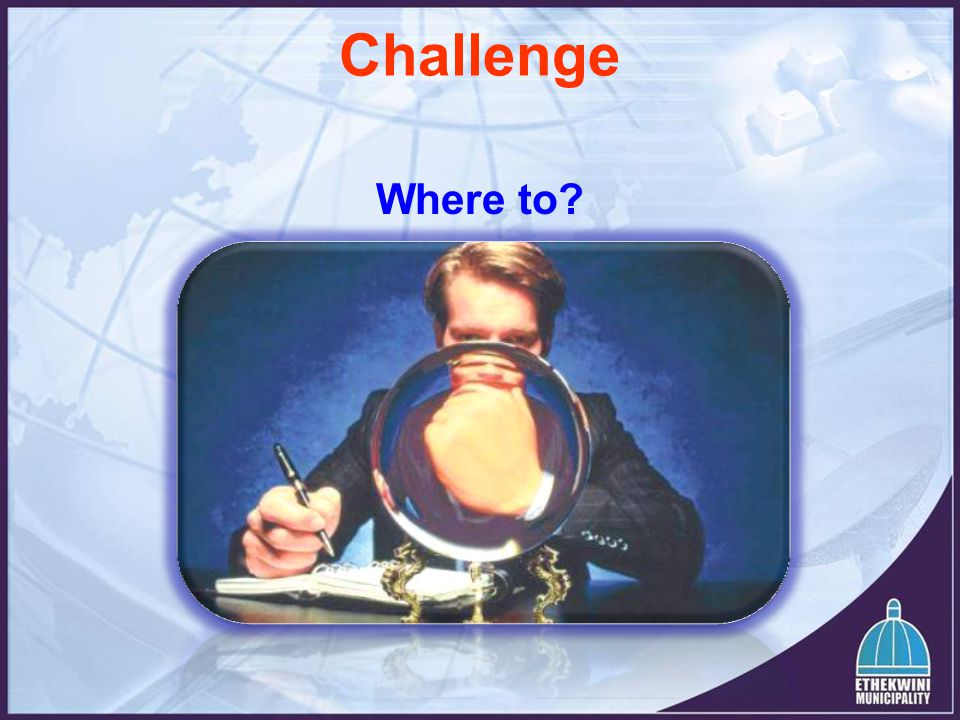 Challenge

Where to?

ETHEKWINI MUNICIPALITY